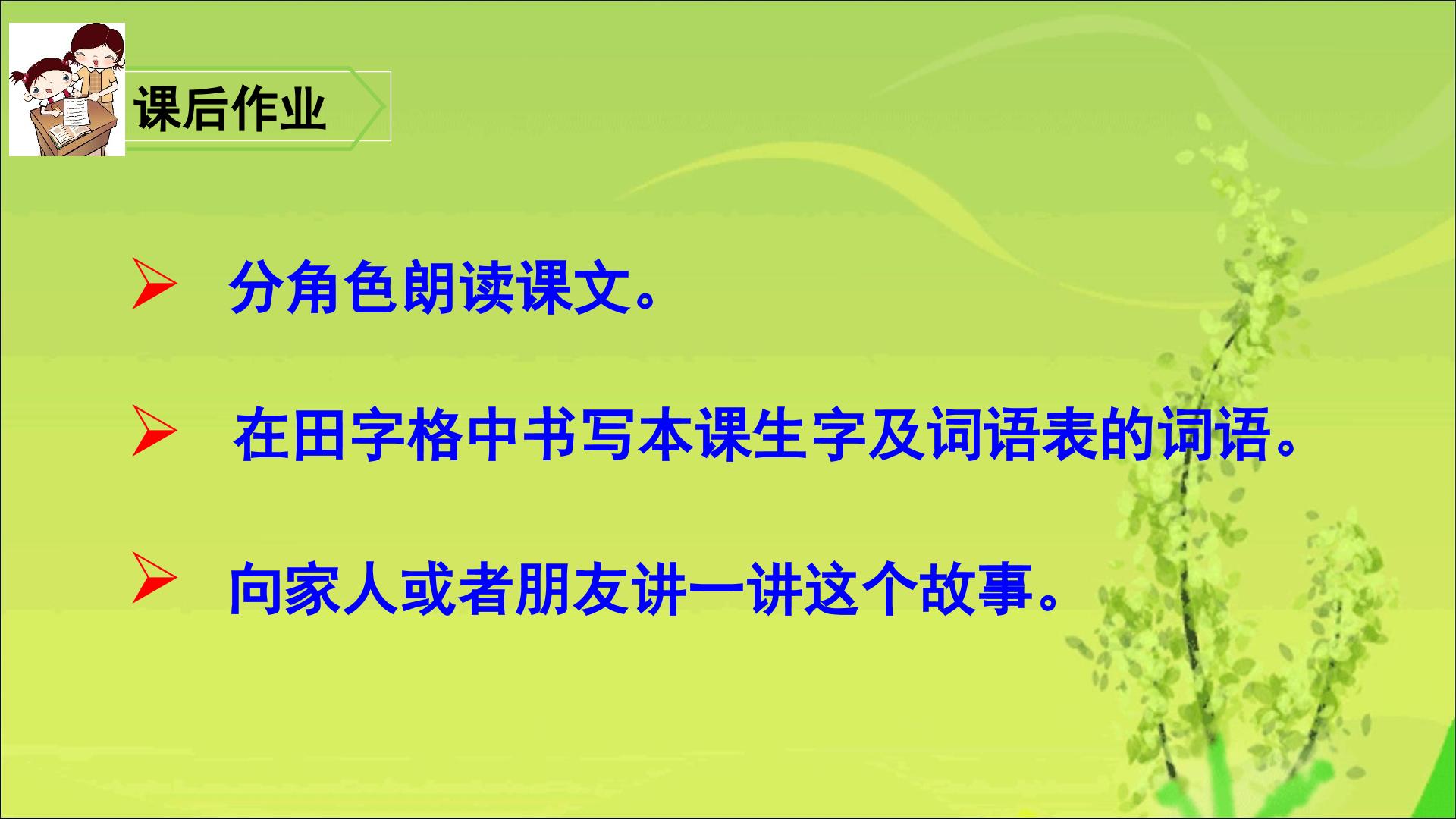 课后作业

➢ 分角色朗读课文。

➢ 在田字格中书写本课生字及词语表的词语。

➢ 向家人或者朋友讲一讲这个故事。